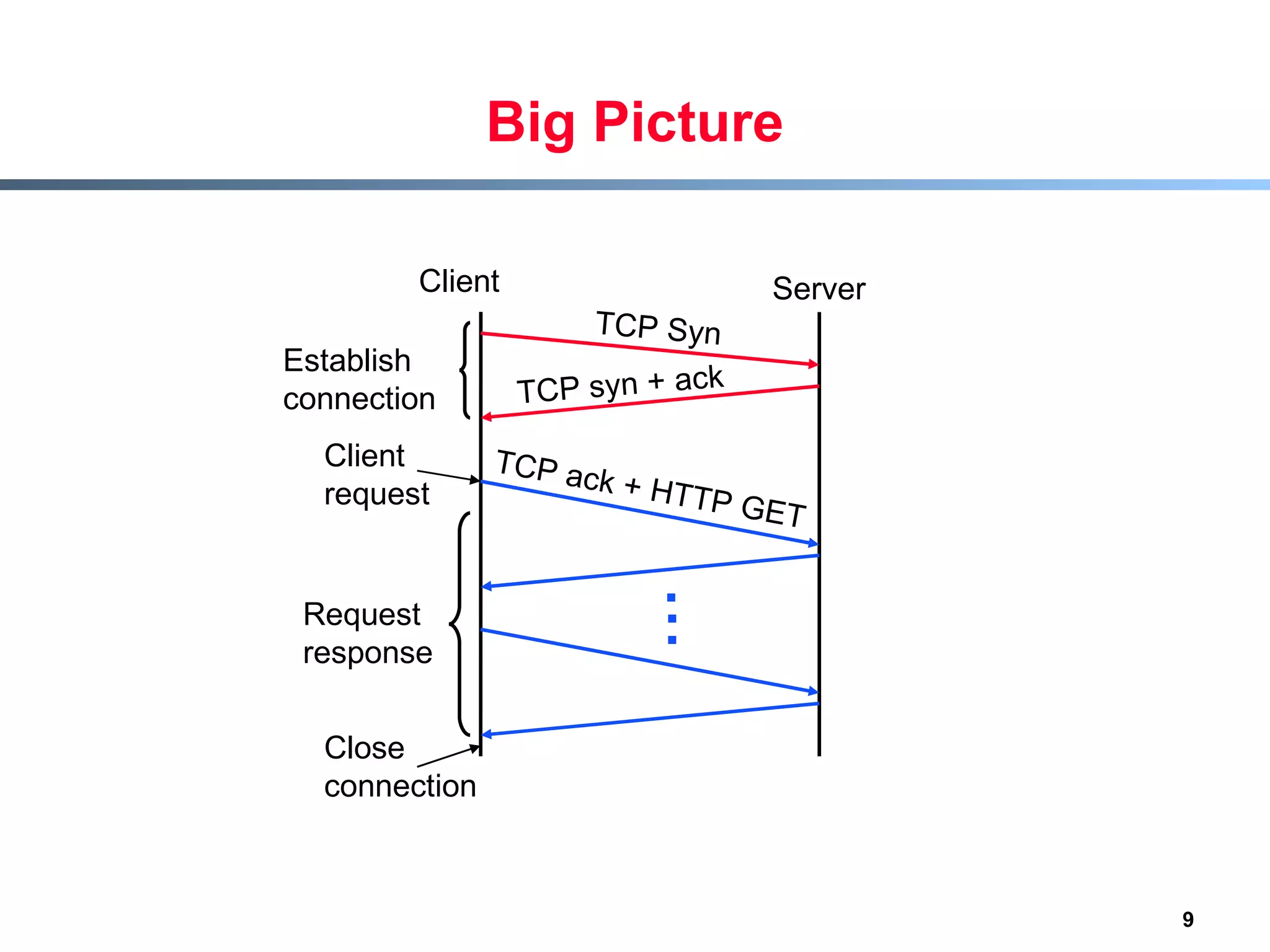 Big Picture

Client

Server

TCP Syn

Establish connection

TCP syn + ack

Client request

TCP ack + HTTP GET

Request response

Close connection

9